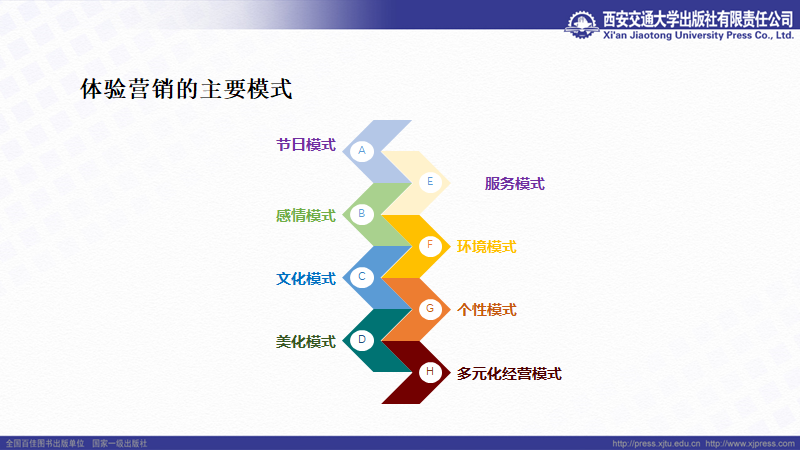 西安交通大学出版社有限责任公司
Xi'an Jiaotong University Press Co., Ltd.

体验营销的主要模式

节日模式 A

E 服务模式

感情模式 B

F 环境模式

文化模式 C

G 个性模式

美化模式 D

H 多元化经营模式

全国百佳图书出版单位 国家一级出版社

http://press.xjtu.edu.cn http://www.xjpress.com